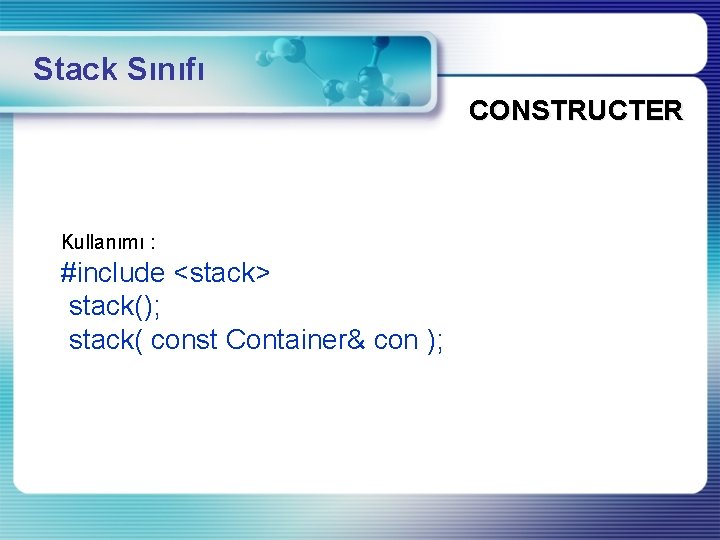 Stack Sınıfı

CONSTRUCTER

Kullanımı :
#include <stack>
stack();
stack( const Container& con );